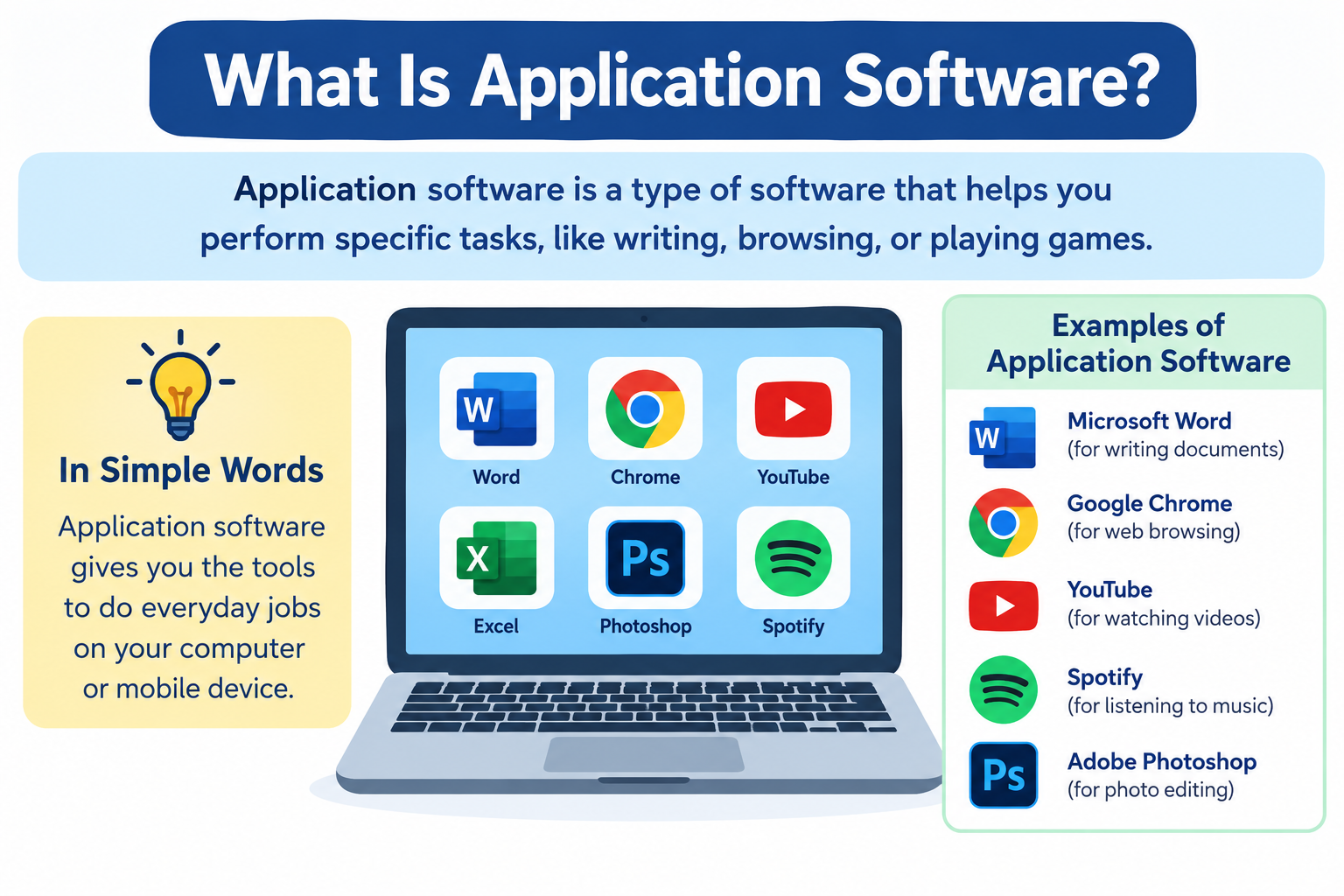 What Is Application Software?

Application software is a type of software that helps you perform specific tasks, like writing, browsing, or playing games.

In Simple Words

Application software gives you the tools to do everyday jobs on your computer or mobile device.

W
Word
Chrome
YouTube
X
Excel
Ps
Photoshop
Spotify

Examples of Application Software

W
Microsoft Word
(for writing documents)

Google Chrome
(for web browsing)

YouTube
(for watching videos)

Spotify
(for listening to music)

Ps
Adobe Photoshop
(for photo editing)